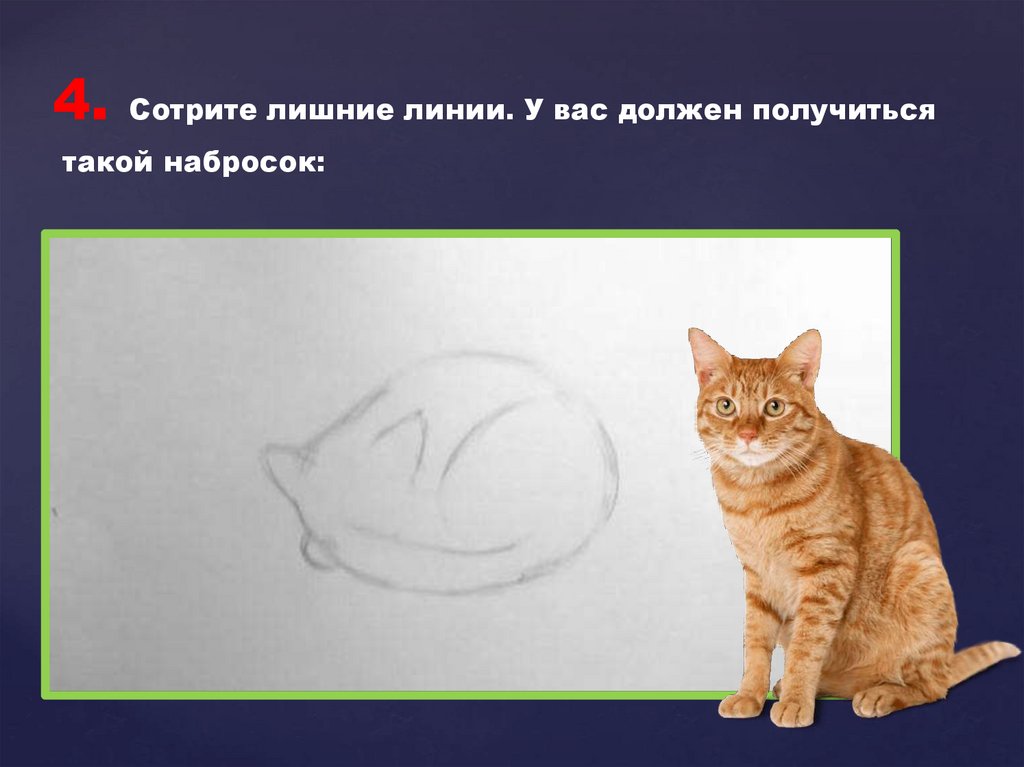 4. Сотрите лишние линии. У вас должен получиться такой набросок: